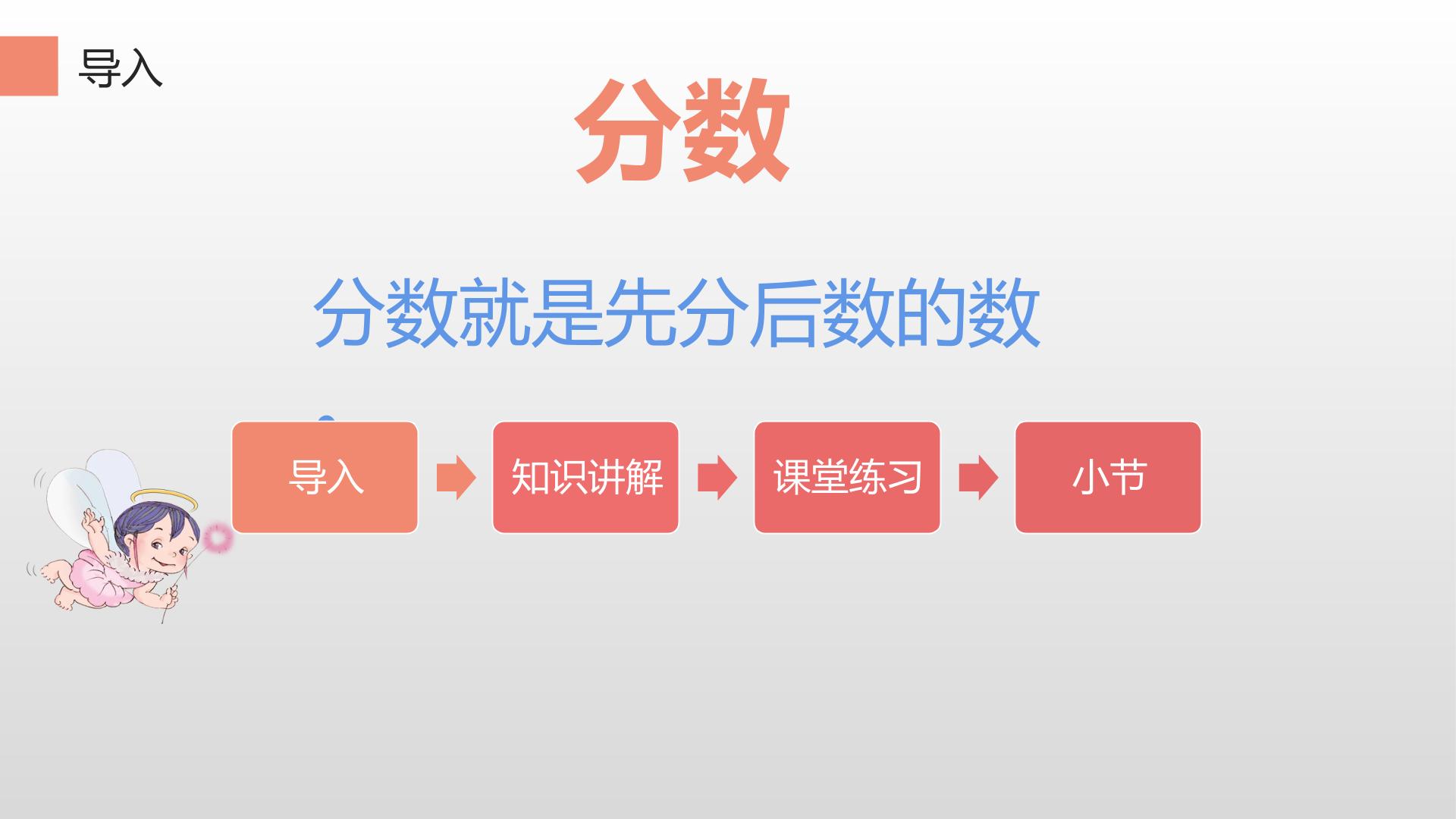 导入

分数

分数就是先分后数的数

导入

知识讲解

课堂练习

小节